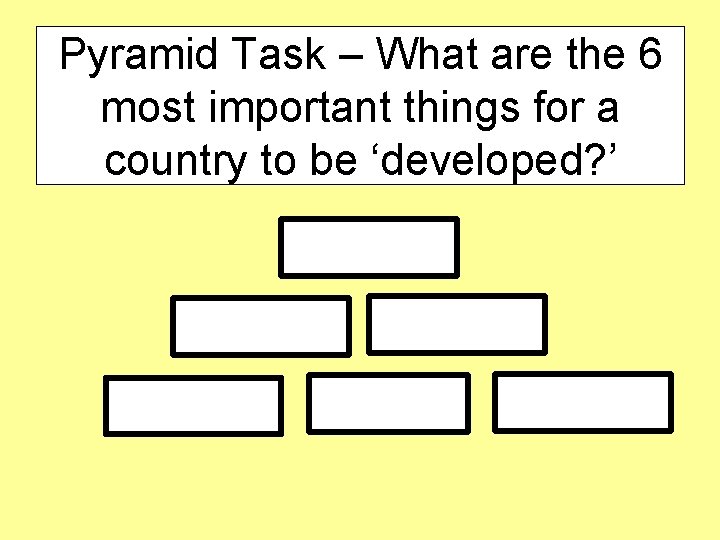 Pyramid Task – What are the 6 most important things for a country to be ‘developed?’